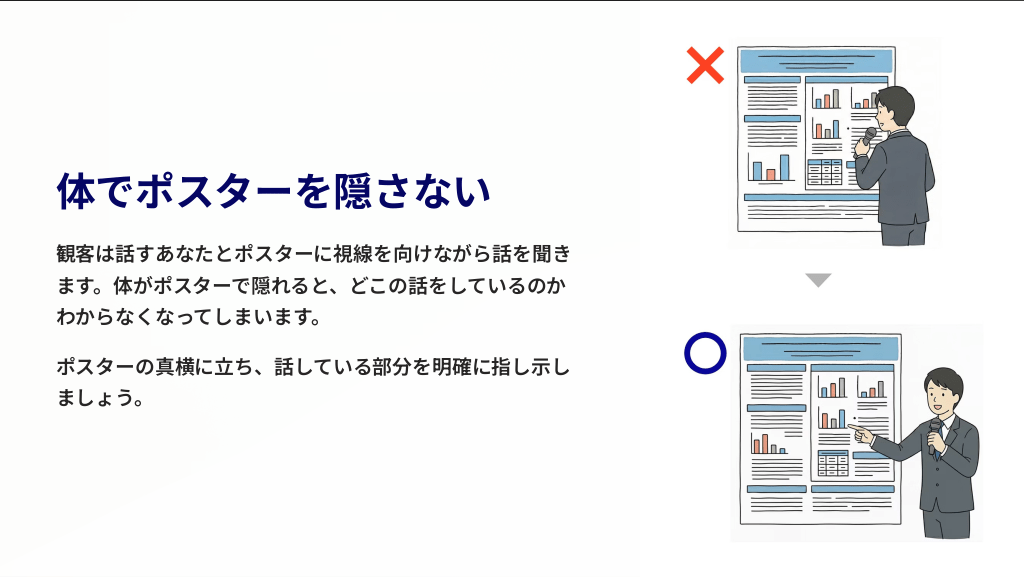 体でポスターを隠さない

観客は話すあなたとポスターに視線を向けながら話を聞きます。体がポスターで隠れると、どこの話をしているのかわからなくなってしまいます。

ポスターの真横に立ち、話している部分を明確に指し示しましょう。